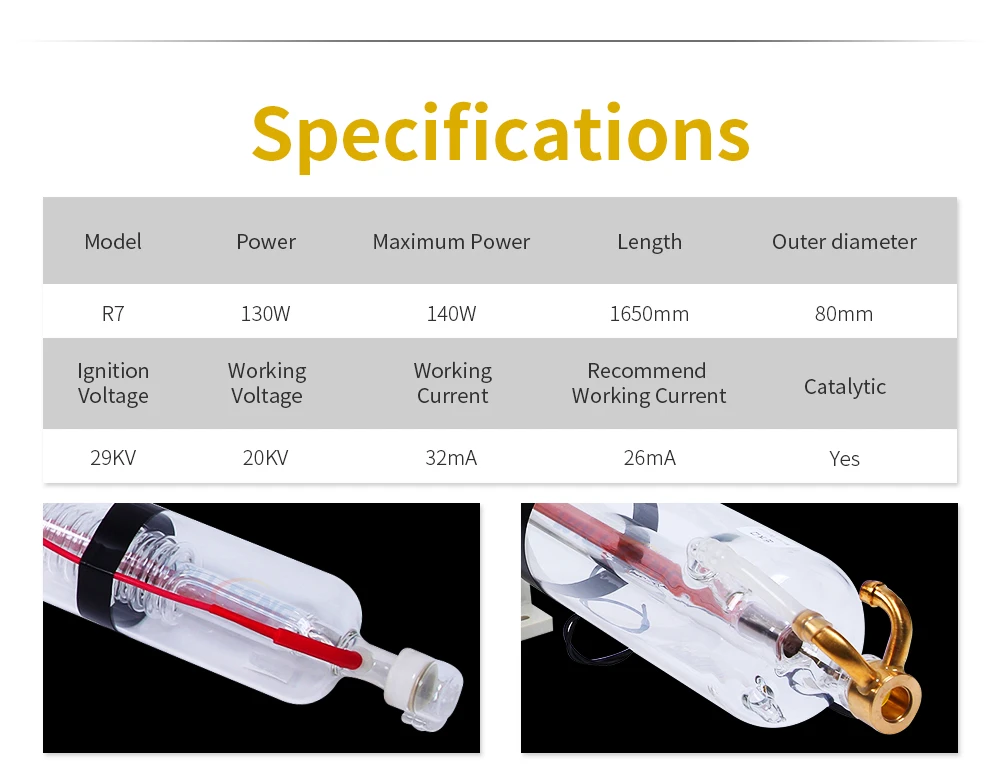 Specifications

| Model | Power | Maximum Power | Length | Outer diameter |
|---|---|---|---|---|
| R7 | 130W | 140W | 1650mm | 80mm |
| Ignition Voltage | Working Voltage | Working Current | Recommend Working Current | Catalytic |
| 29KV | 20KV | 32mA | 26mA | Yes |